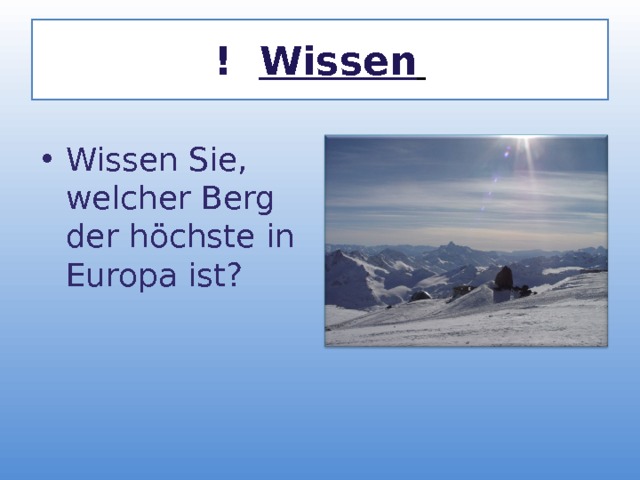 ! Wissen

• Wissen Sie, welcher Berg der höchste in Europa ist?